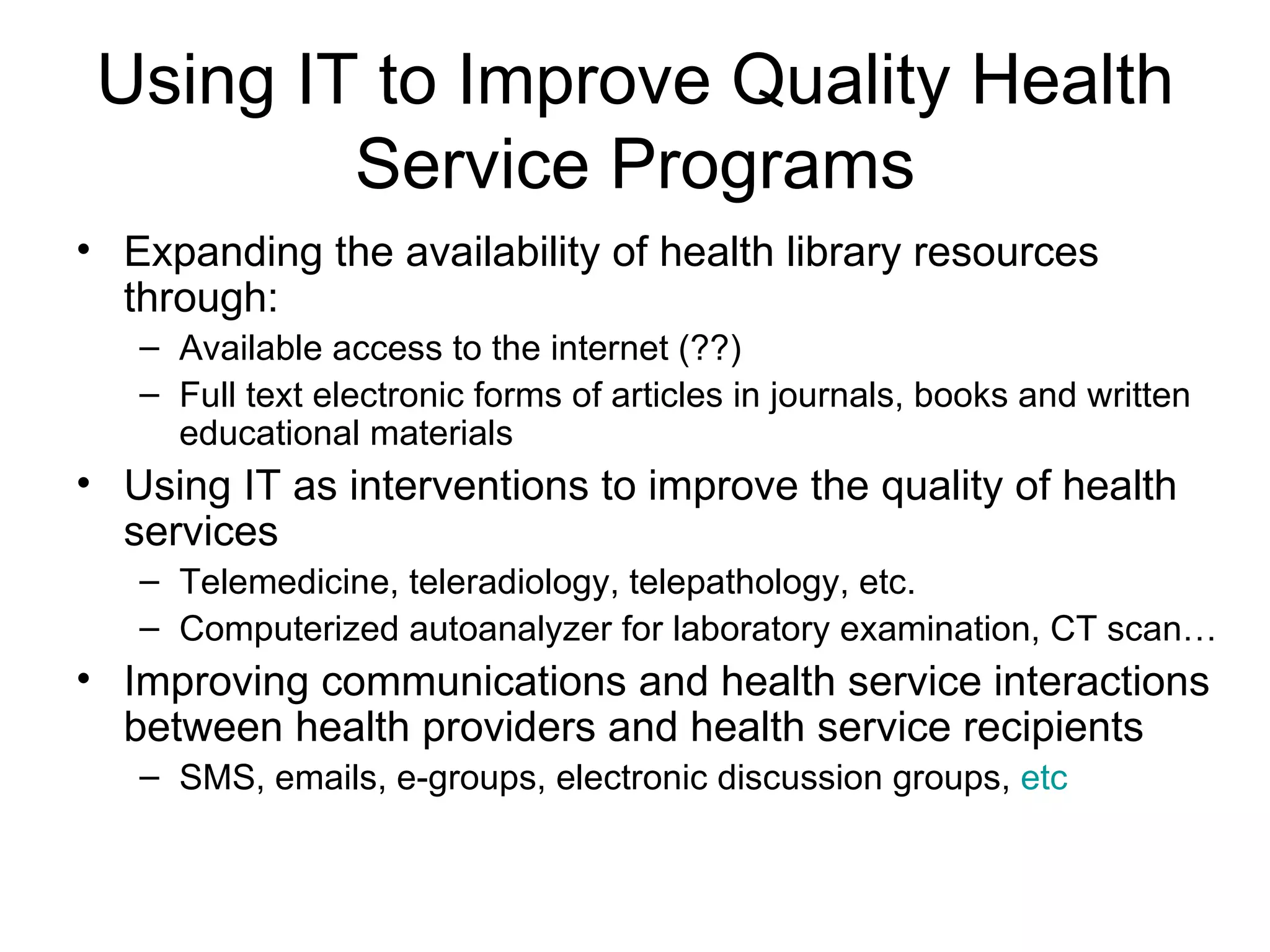 Using IT to Improve Quality Health Service Programs

• Expanding the availability of health library resources through:
  – Available access to the internet (??)
  – Full text electronic forms of articles in journals, books and written educational materials
• Using IT as interventions to improve the quality of health services
  – Telemedicine, teleradiology, telepathology, etc.
  – Computerized autoanalyzer for laboratory examination, CT scan…
• Improving communications and health service interactions between health providers and health service recipients
  – SMS, emails, e-groups, electronic discussion groups, etc